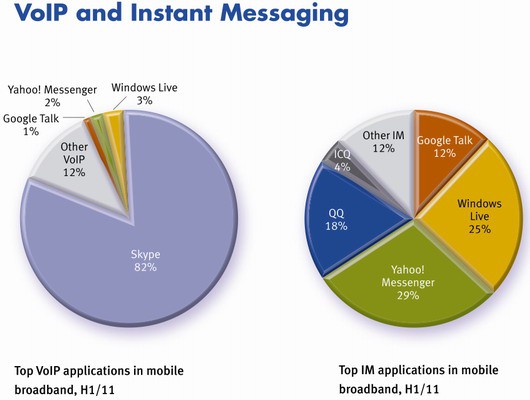 VoIP and Instant Messaging

Yahoo! Messenger 2%

Windows Live 3%

Google Talk 1%

Other VoIP 12%

Skype 82%

Top VoIP applications in mobile broadband, H1/11

Other IM 12%

Google Talk 12%

ICQ 4%

QQ 18%

Windows Live 25%

Yahoo! Messenger 29%

Top IM applications in mobile broadband, H1/11